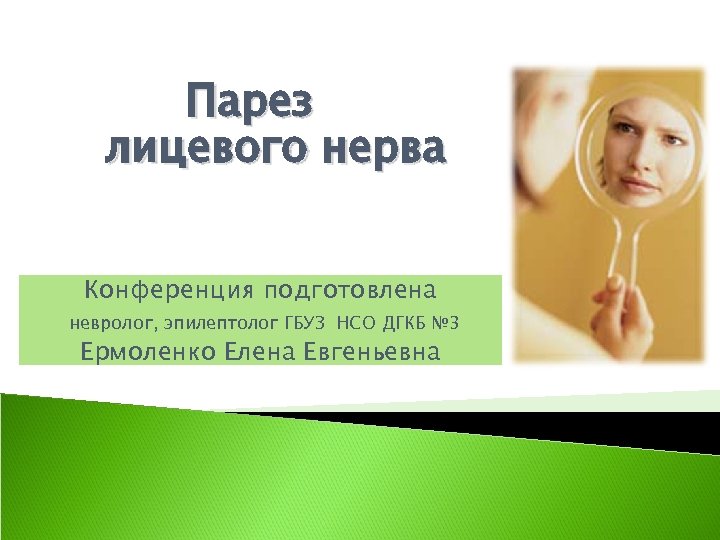 Парез лицевого нерва

Конференция подготовлена
невролог, эпилептолог ГБУЗ НСО ДГКБ №3
Ермоленко Елена Евгеньевна